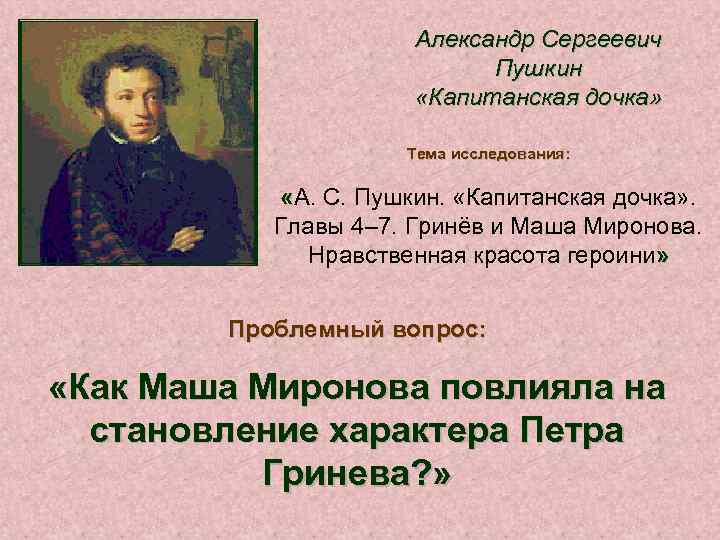 Александр Сергеевич Пушкин «Капитанская дочка»

Тема исследования:

«А. С. Пушкин. «Капитанская дочка». Главы 4–7. Гринёв и Маша Миронова. Нравственная красота героини»

Проблемный вопрос:

«Как Маша Миронова повлияла на становление характера Петра Гринева?»